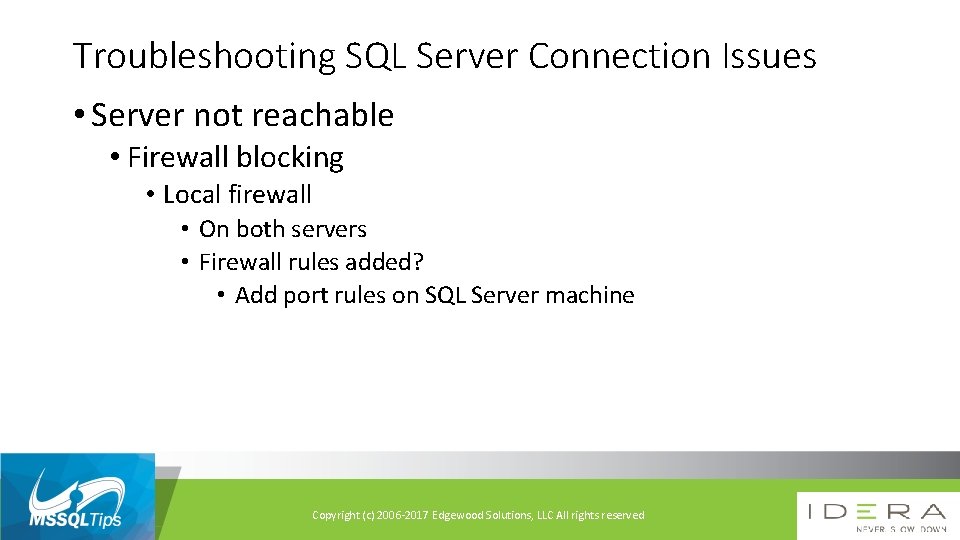 Troubleshooting SQL Server Connection Issues

• Server not reachable
• Firewall blocking
• Local firewall
• On both servers
• Firewall rules added?
• Add port rules on SQL Server machine

MSSQLTips

Copyright (c) 2006-2017 Edgewood Solutions, LLC All rights reserved

IDERA
NEVER SLOW DOWN